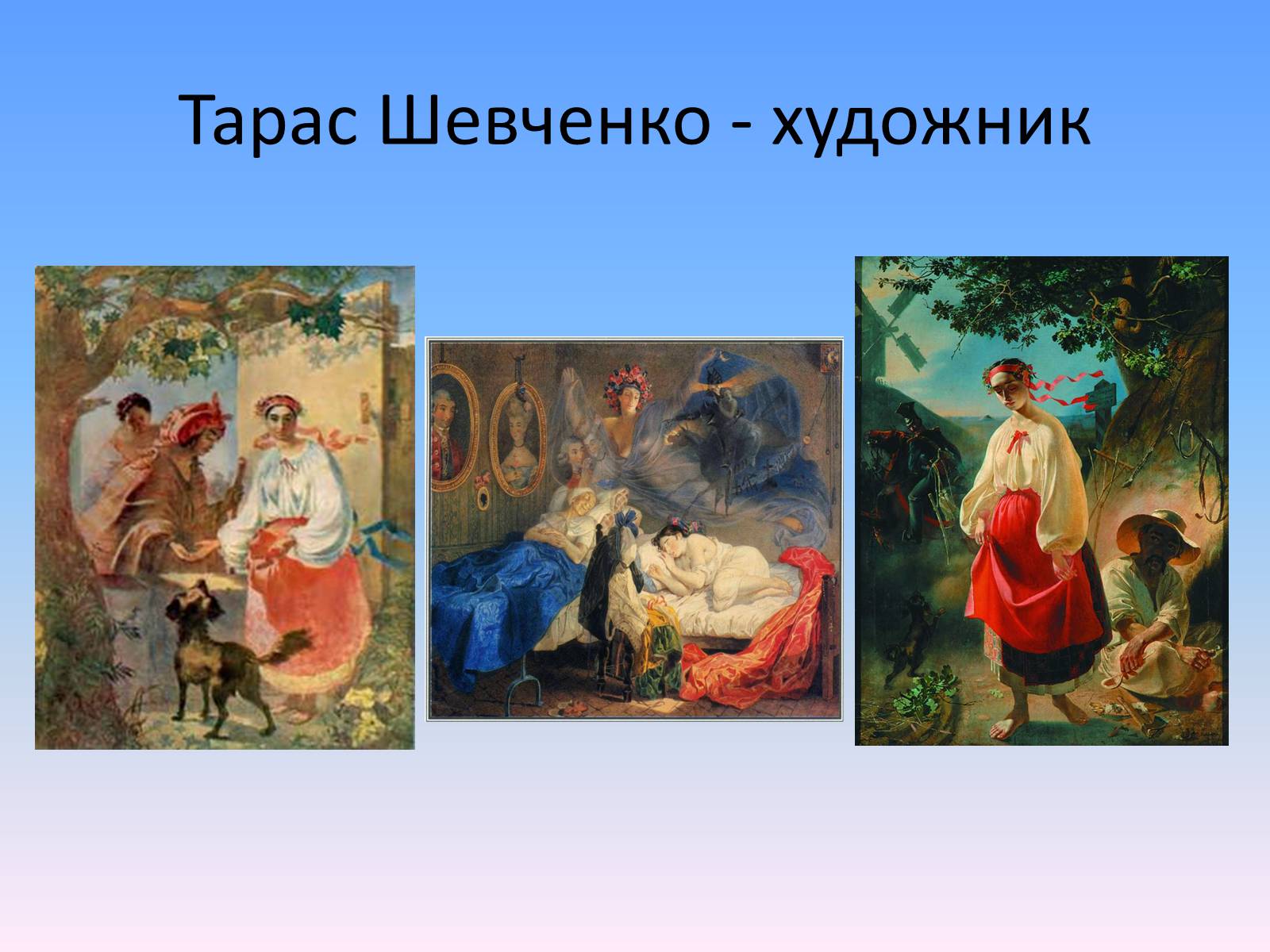 Тарас Шевченко - художник